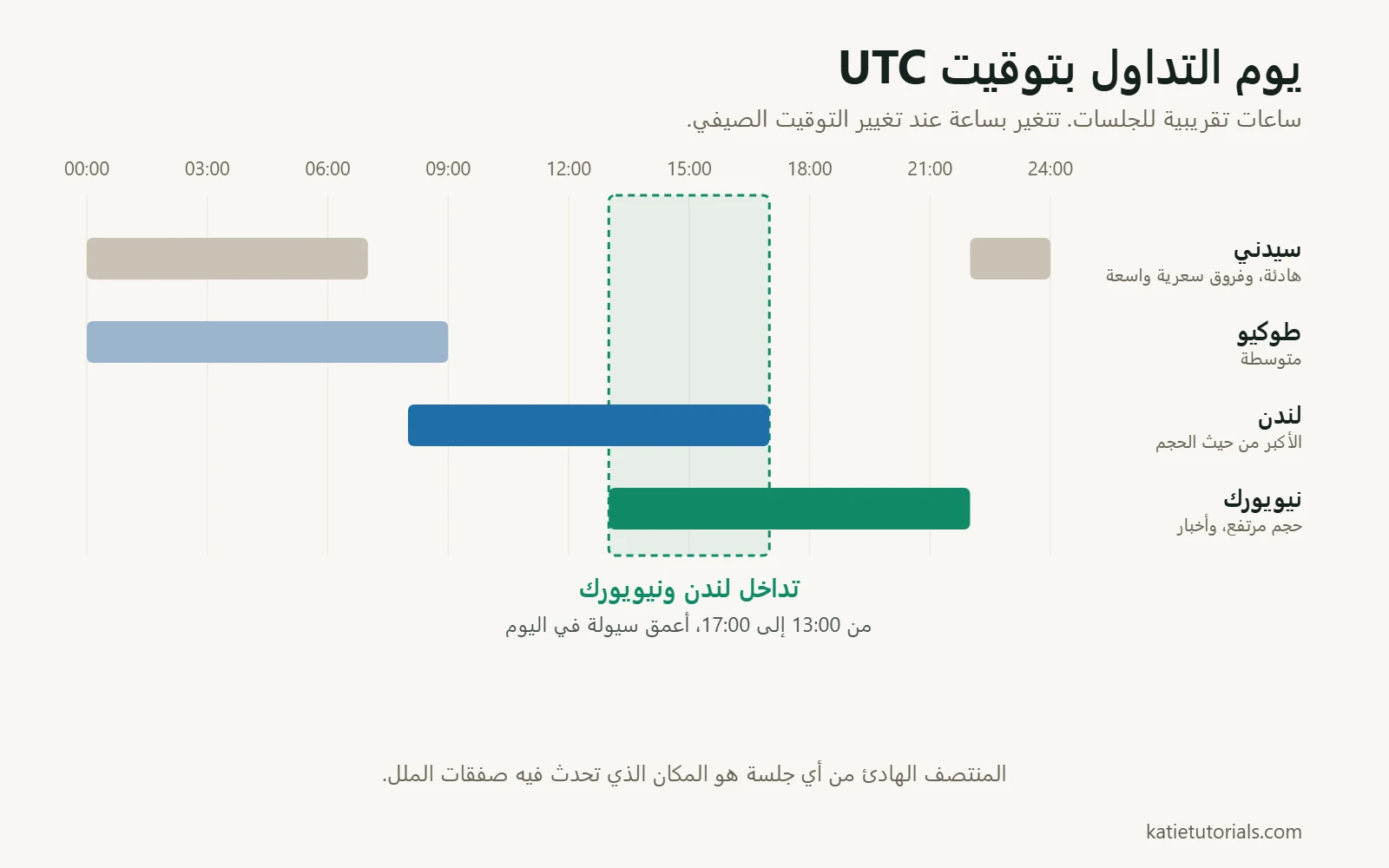 يوم التداول بتوقيت UTC

ساعات تقريبية للجلسات. تتغير بساعة عند تغيير التوقيت الصيفي.

00:00 03:00 06:00 09:00 12:00 15:00 18:00 21:00 24:00

سيدني
هادئة، وفروق سعرية واسعة

طوكيو
متوسطة

لندن
الأكبر من حيث الحجم

نيويورك
حجم مرتفع، وأخبار

تداخل لندن ونيويورك
من 13:00 إلى 17:00، أعمق سيولة في اليوم

المنتصف الهادئ من أي جلسة هو المكان الذي تحدث فيه صفقات الملل.

katietutorials.com